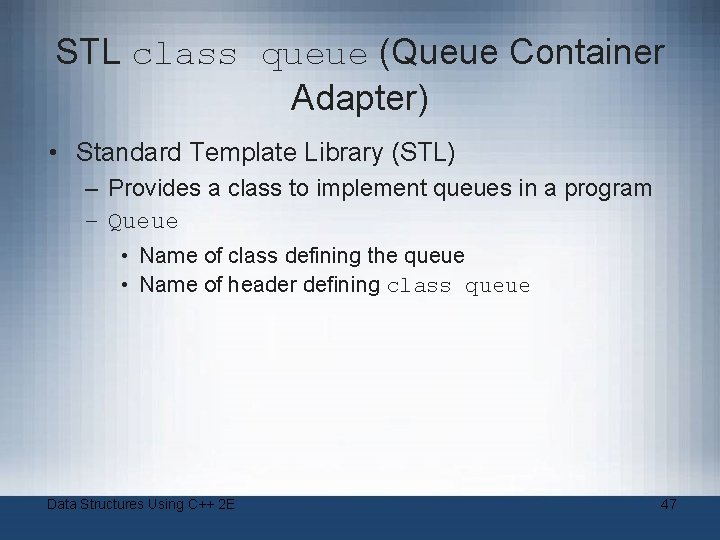 STL class queue (Queue Container Adapter)

• Standard Template Library (STL)
 – Provides a class to implement queues in a program
 – Queue
  • Name of class defining the queue
  • Name of header defining class queue

Data Structures Using C++ 2E

47